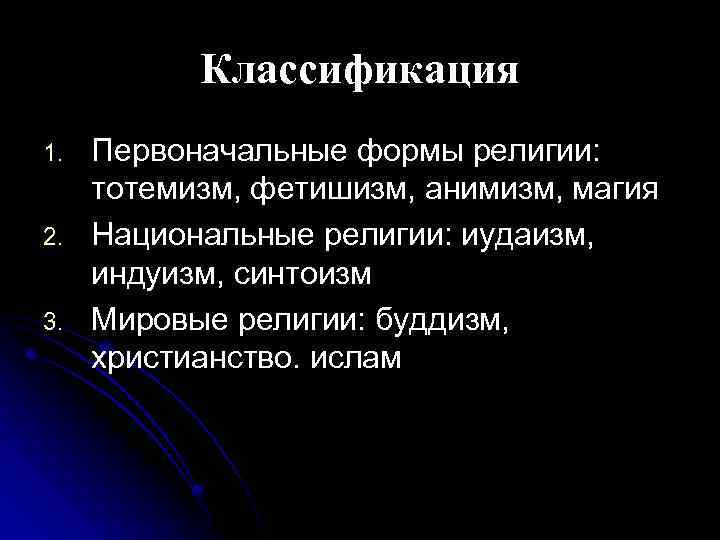 Классификация

1. Первоначальные формы религии: тотемизм, фетишизм, анимизм, магия
2. Национальные религии: иудаизм, индуизм, синтоизм
3. Мировые религии: буддизм, христианство. ислам